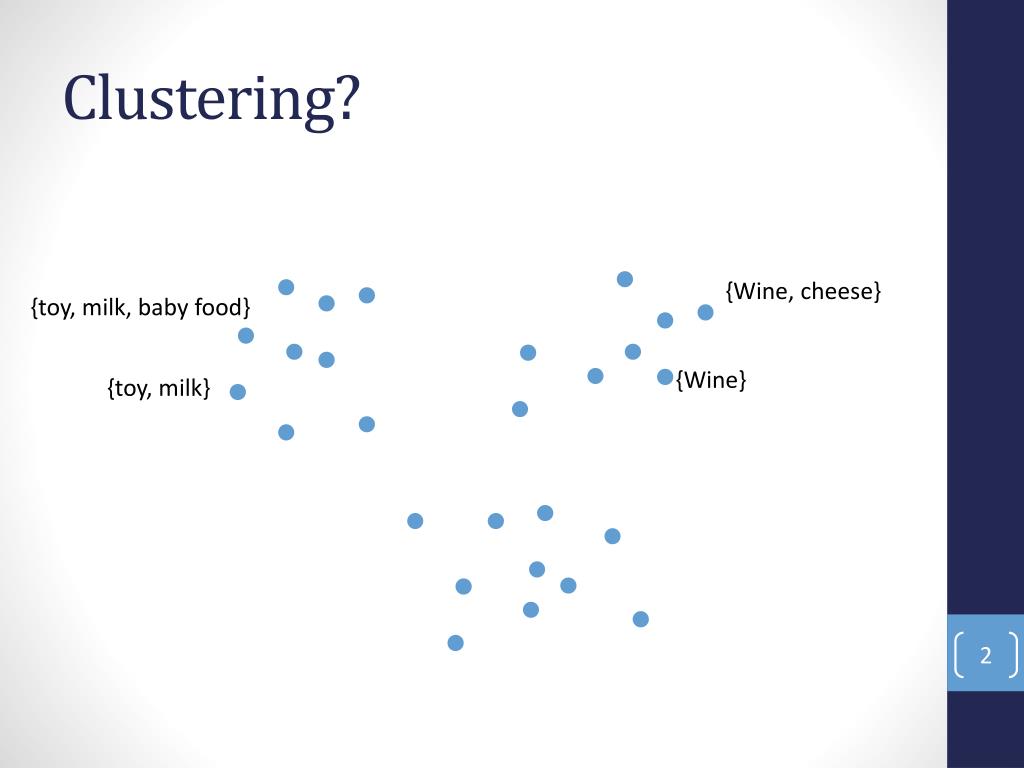 Clustering?

{toy, milk, baby food}

{toy, milk}

{Wine, cheese}

{Wine}

2